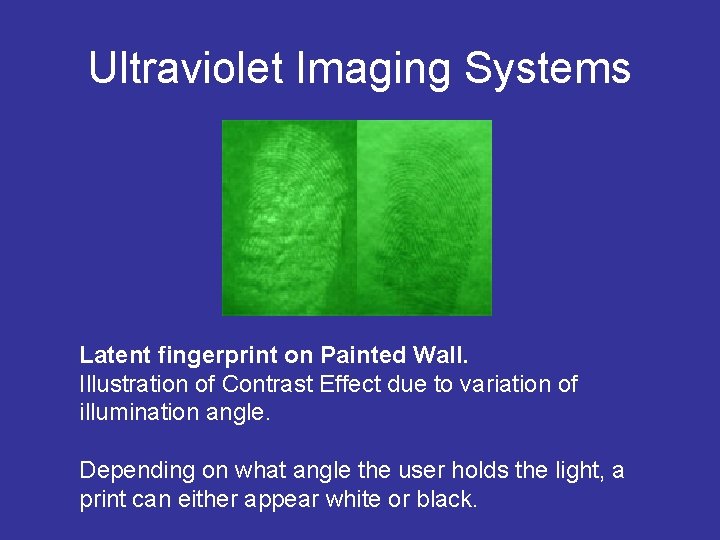 Ultraviolet Imaging Systems

Latent fingerprint on Painted Wall.
Illustration of Contrast Effect due to variation of illumination angle.

Depending on what angle the user holds the light, a print can either appear white or black.